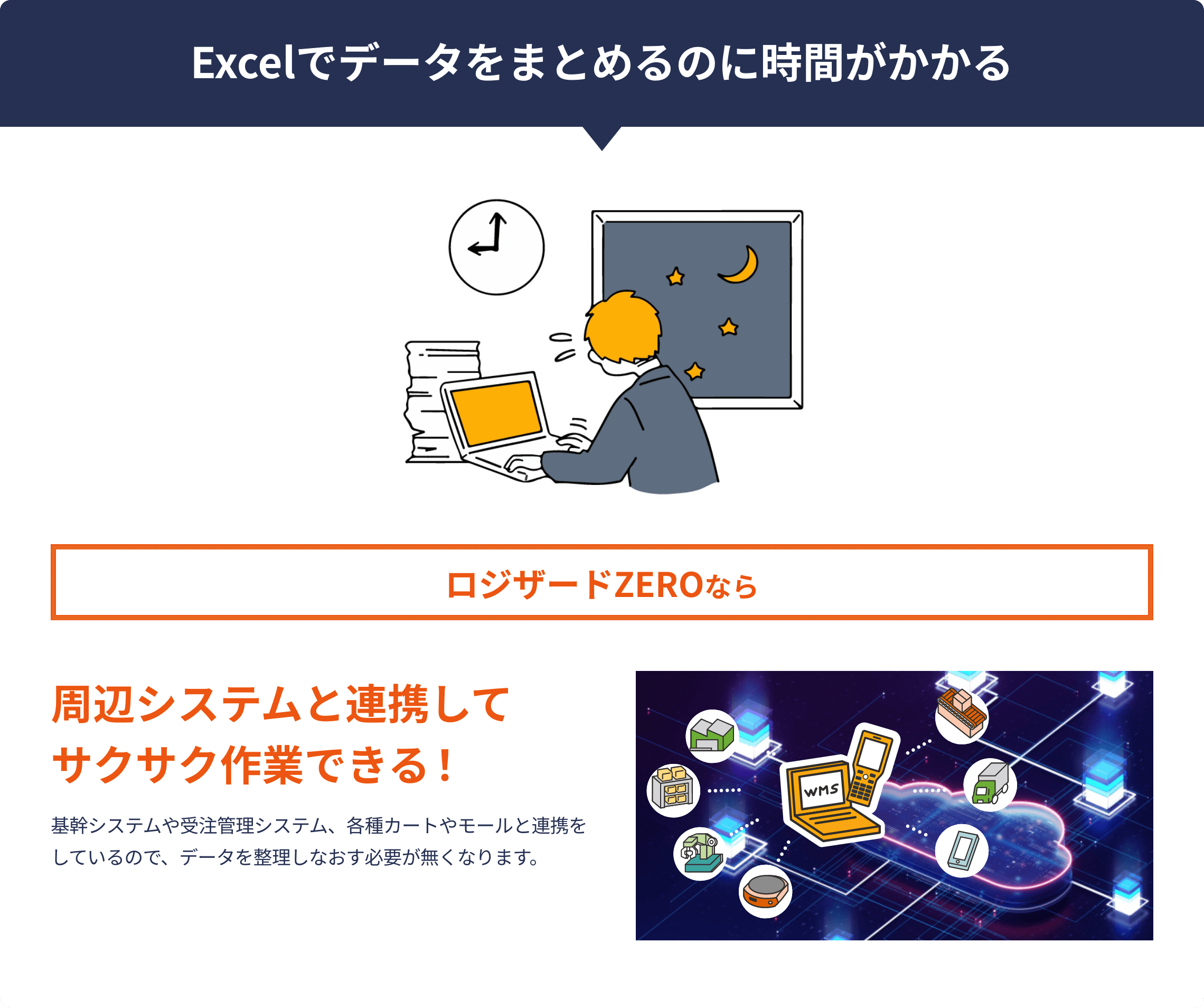 Excelでデータをまとめるのに時間がかかる

ロジザードZEROなら

周辺システムと連携して
サクサク作業できる！

基幹システムや受注管理システム、各種カートやモールと連携をしているので、データを整理しなおす必要が無くなります。

WMS